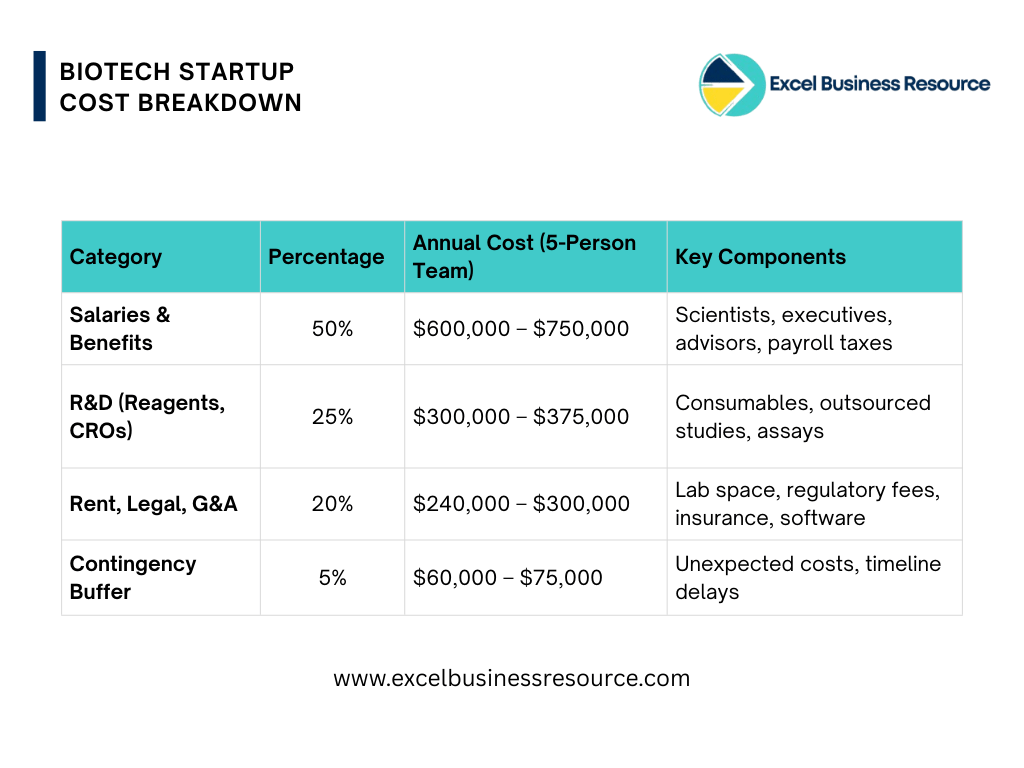 BIOTECH STARTUP COST BREAKDOWN

Excel Business Resource

| Category | Percentage | Annual Cost (5-Person Team) | Key Components |
|---|---|---|---|
| Salaries & Benefits | 50% | \$600,000 – \$750,000 | Scientists, executives, advisors, payroll taxes |
| R&D (Reagents, CROs) | 25% | \$300,000 – \$375,000 | Consumables, outsourced studies, assays |
| Rent, Legal, G&A | 20% | \$240,000 – \$300,000 | Lab space, regulatory fees, insurance, software |
| Contingency Buffer | 5% | \$60,000 – \$75,000 | Unexpected costs, timeline delays |

www.excelbusinessresource.com